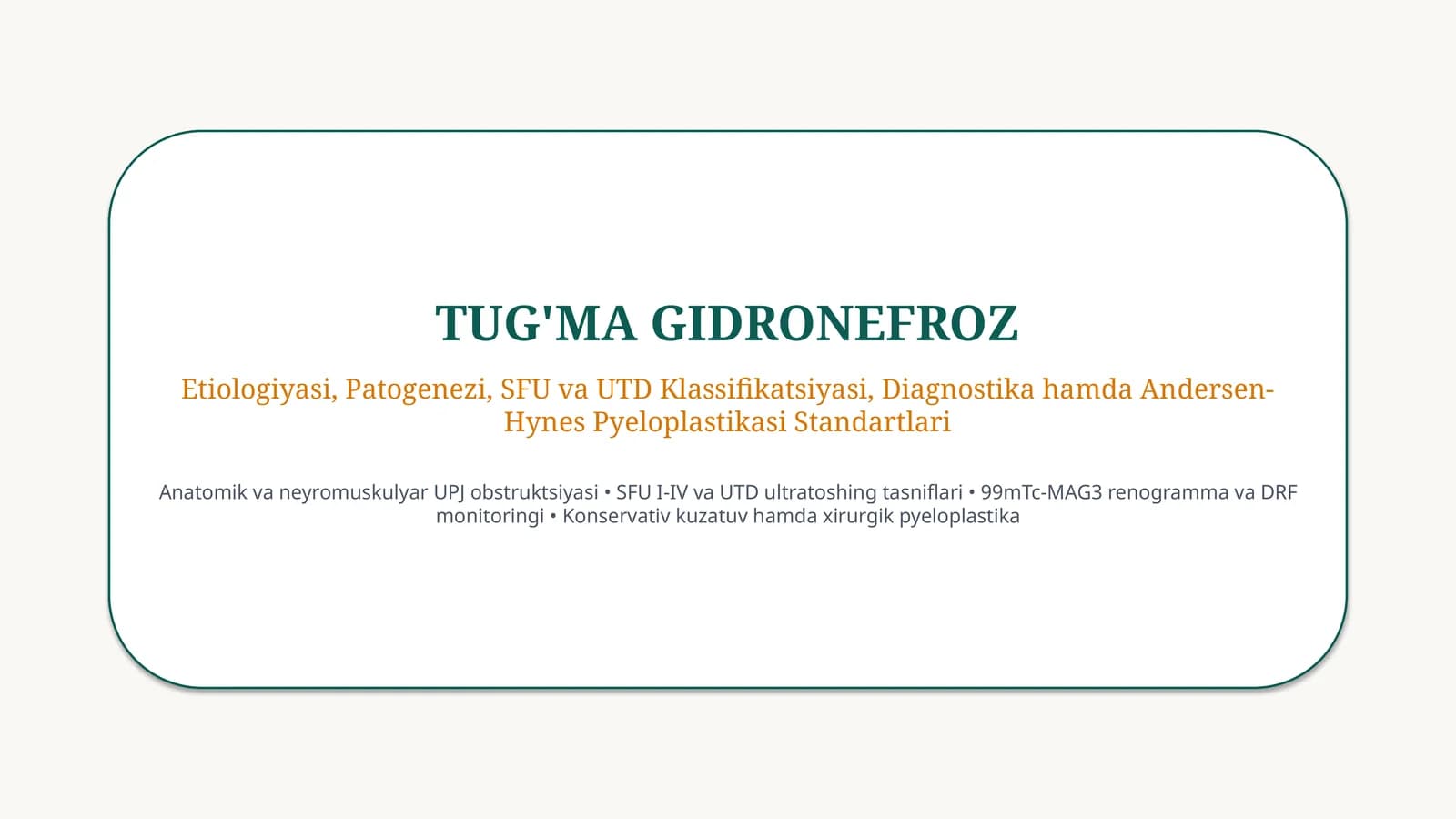 TUG'MA GIDRONEFROZ

Etiologiyasi, Patogenezi, SFU va UTD Klassifikatsiyasi, Diagnostika hamda Andersen-Hynes Pyeloplastikasi Standartlari

Anatomik va neyromuskulyar UPJ obstruktsiyasi • SFU I-IV va UTD ultratoshing tasniflari • 99mTc-MAG3 renogramma va DRF monitoringi • Konservativ kuzatuv hamda xirurgik pyeloplastika